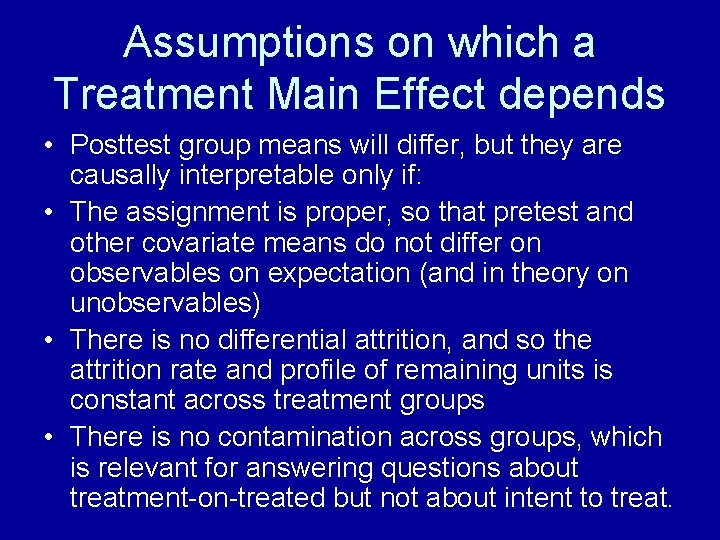 Assumptions on which a Treatment Main Effect depends

• Posttest group means will differ, but they are causally interpretable only if:

• The assignment is proper, so that pretest and other covariate means do not differ on observables on expectation (and in theory on unobservables)

• There is no differential attrition, and so the attrition rate and profile of remaining units is constant across treatment groups

• There is no contamination across groups, which is relevant for answering questions about treatment-on-treated but not about intent to treat.